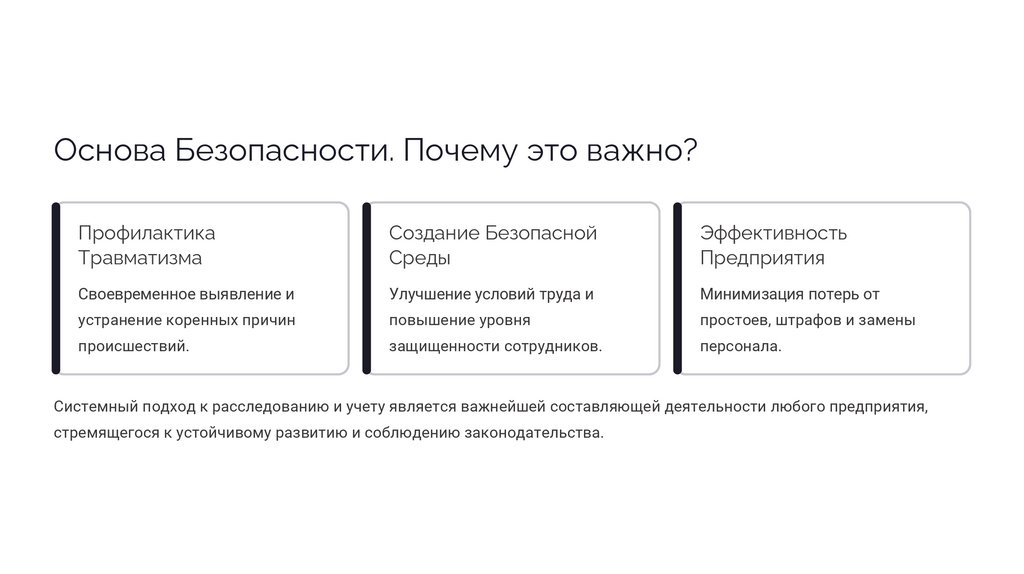 Основа Безопасности. Почему это важно?

Профилактика Травматизма

Своевременное выявление и устранение коренных причин происшествий.

Создание Безопасной Среды

Улучшение условий труда и повышение уровня защищенности сотрудников.

Эффективность Предприятия

Минимизация потерь от простоев, штрафов и замены персонала.

Системный подход к расследованию и учету является важнейшей составляющей деятельности любого предприятия, стремящегося к устойчивому развитию и соблюдению законодательства.